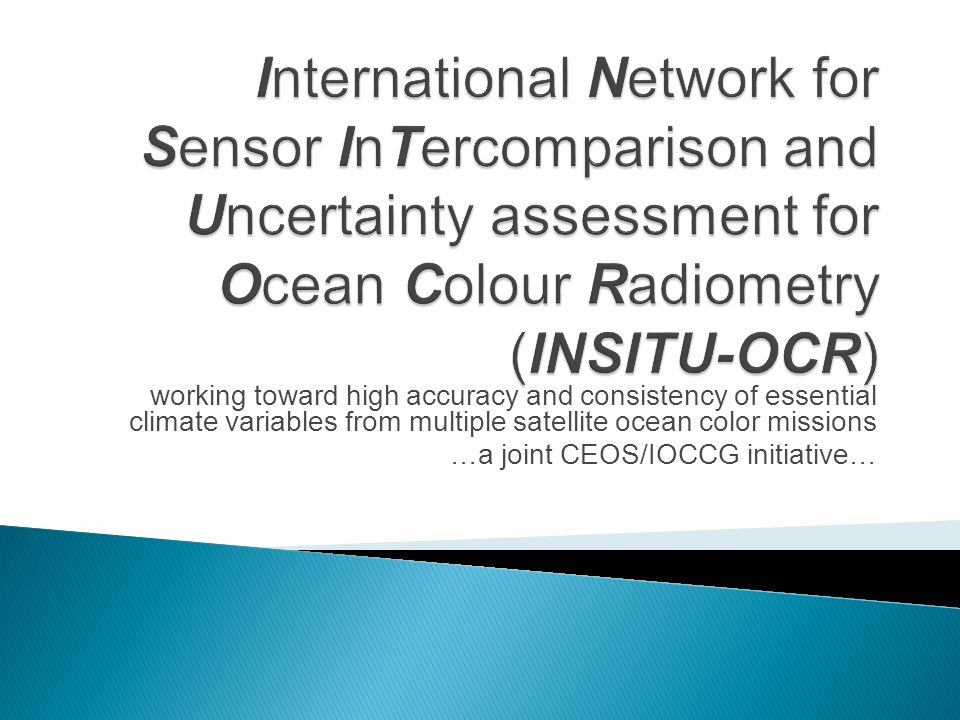 International Network for Sensor InTercomparison and Uncertainty assessment for Ocean Colour Radiometry (INSITU-OCR)

working toward high accuracy and consistency of essential climate variables from multiple satellite ocean color missions

…a joint CEOS/IOCCG initiative…